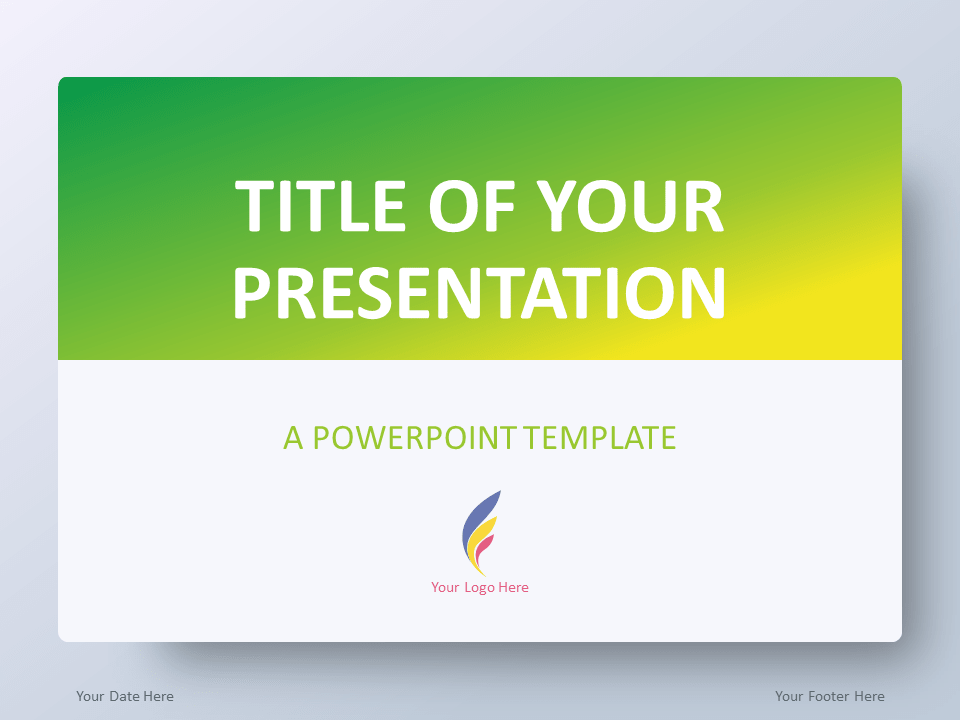 TITLE OF YOUR PRESENTATION

A POWERPOINT TEMPLATE

Your Logo Here

Your Date Here

Your Footer Here